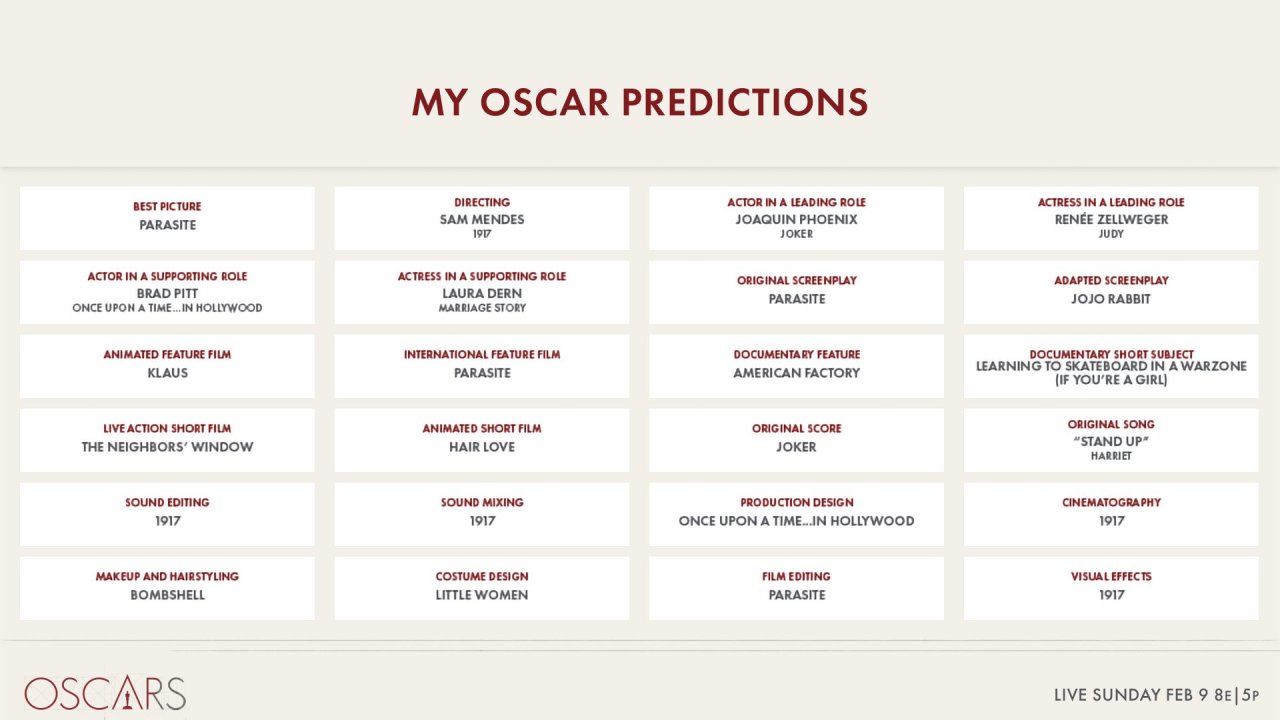 MY OSCAR PREDICTIONS

BEST PICTURE
PARASITE

DIRECTING
SAM MENDES
1917

ACTOR IN A LEADING ROLE
JOAQUIN PHOENIX
JOKER

ACTRESS IN A LEADING ROLE
RENÉE ZELLWEGER
JUDY

ACTOR IN A SUPPORTING ROLE
BRAD PITT
ONCE UPON A TIME...IN HOLLYWOOD

ACTRESS IN A SUPPORTING ROLE
LAURA DERN
MARRIAGE STORY

ORIGINAL SCREENPLAY
PARASITE

ADAPTED SCREENPLAY
JOJO RABBIT

ANIMATED FEATURE FILM
KLAUS

INTERNATIONAL FEATURE FILM
PARASITE

DOCUMENTARY FEATURE
AMERICAN FACTORY

DOCUMENTARY SHORT SUBJECT
LEARNING TO SKATEBOARD IN A WARZONE (IF YOU'RE A GIRL)

LIVE ACTION SHORT FILM
THE NEIGHBORS' WINDOW

ANIMATED SHORT FILM
HAIR LOVE

ORIGINAL SCORE
JOKER

ORIGINAL SONG
"STAND UP"
HARRIET

SOUND EDITING
1917

SOUND MIXING
1917

PRODUCTION DESIGN
ONCE UPON A TIME...IN HOLLYWOOD

CINEMATOGRAPHY
1917

MAKEUP AND HAIRSTYLING
BOMBSHELL

COSTUME DESIGN
LITTLE WOMEN

FILM EDITING
PARASITE

VISUAL EFFECTS
1917

OSCARS

LIVE SUNDAY FEB 9 8E|5P